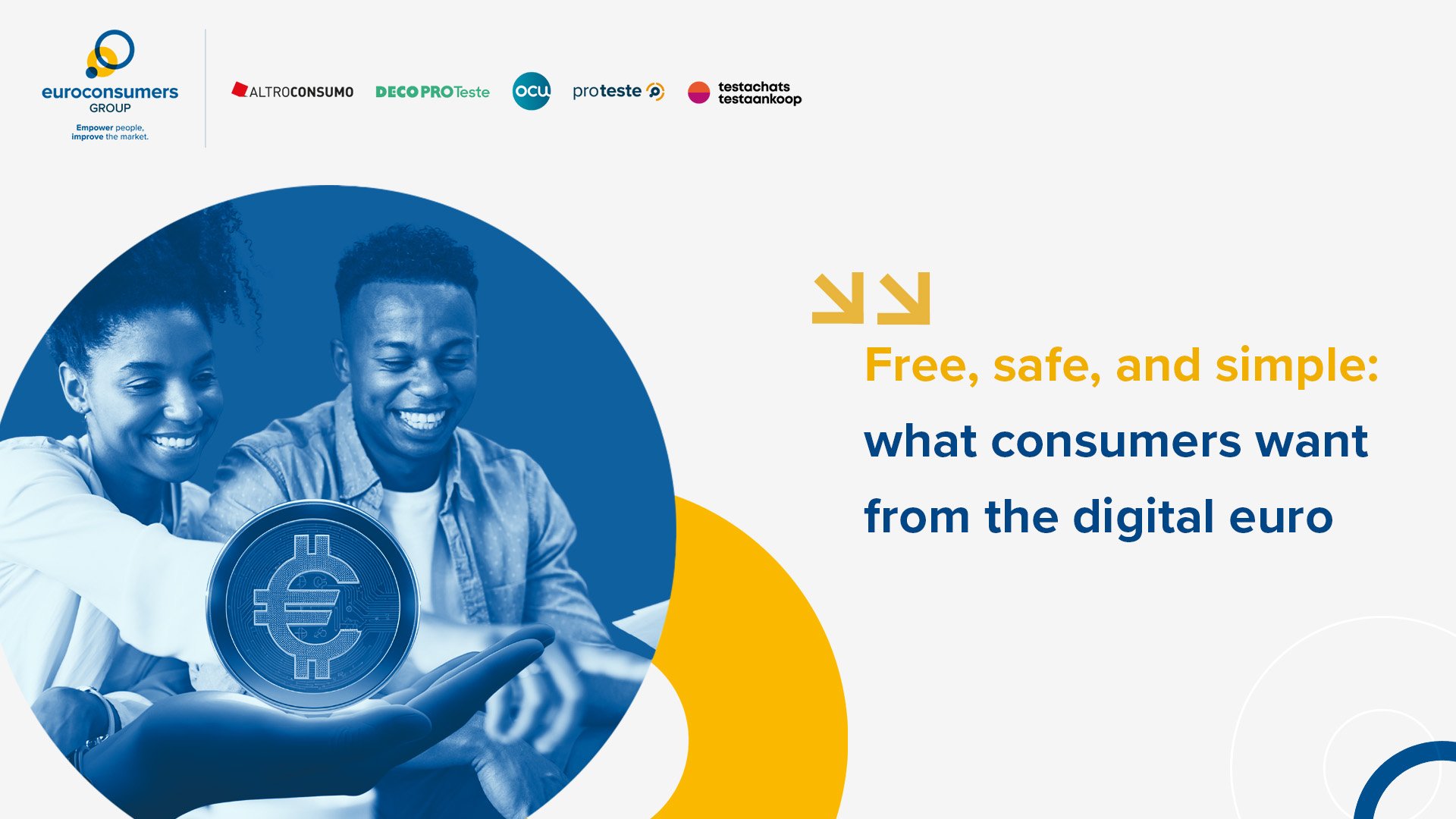 euroconsumers GROUP
Empower people, improve the market.

ALTROCONSUMO DECO PROTeste ocu proteste testachats testaankoop

Free, safe, and simple: what consumers want from the digital euro